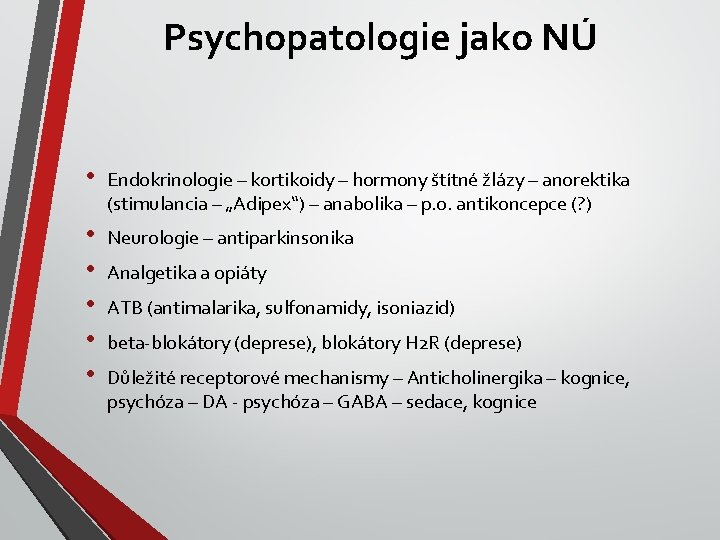 Psychopatologie jako NÚ

• Endokrinologie – kortikoidy – hormony štítné žlázy – anorektika (stimulancia – „Adipex“) – anabolika – p.o. antikoncepce (?)
• Neurologie – antiparkinsonika
• Analgetika a opiáty
• ATB (antimalarika, sulfonamidy, isoniazid)
• beta-blokátory (deprese), blokátory H2R (deprese)
• Důležité receptorové mechanismy – Anticholinergika – kognice, psychóza – DA - psychóza – GABA – sedace, kognice